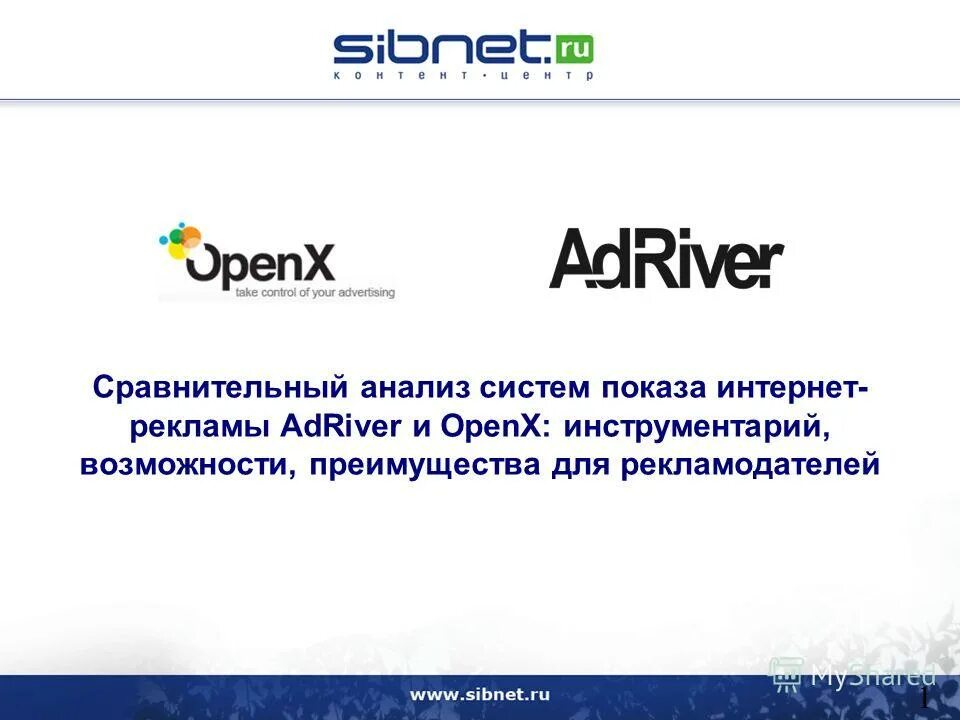 sibnet.ru
контент · центр

OpenX
take control of your advertising

AdRiver

Сравнительный анализ систем показа интернет-рекламы AdRiver и OpenX: инструментарий, возможности, преимущества для рекламодателей

www.sibnet.ru

MyShared

1